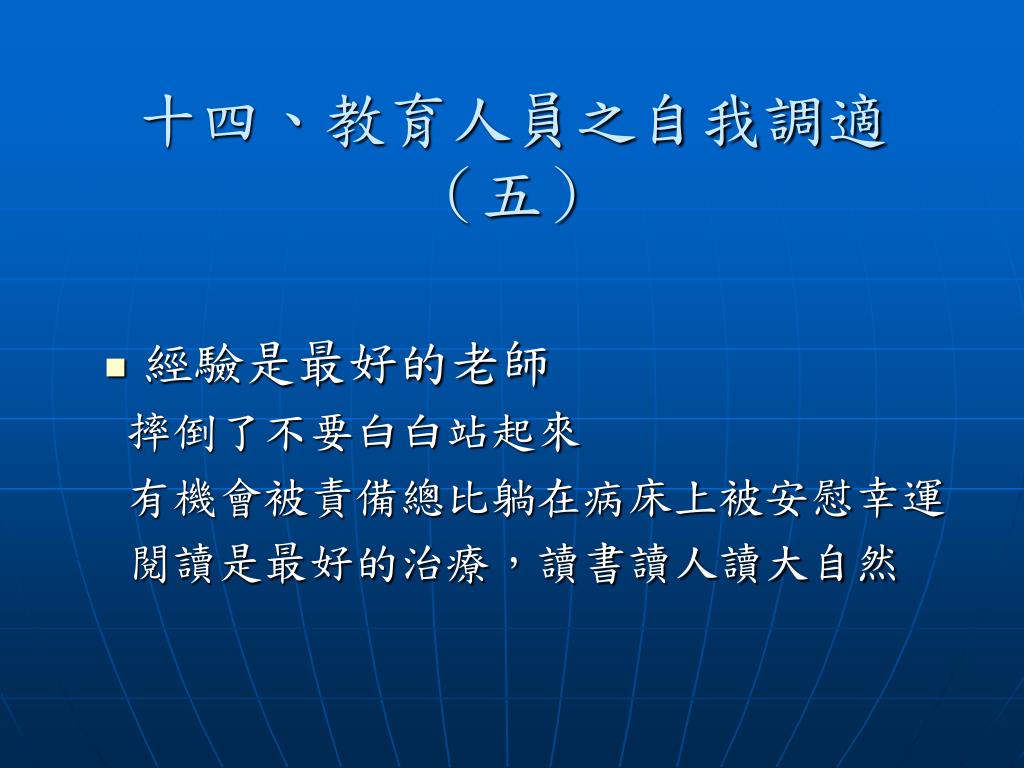 十四、教育人員之自我調適（五）

經驗是最好的老師
摔倒了不要白白站起來
有機會被責備總比躺在病床上被安慰幸運
閱讀是最好的治療，讀書讀人讀大自然